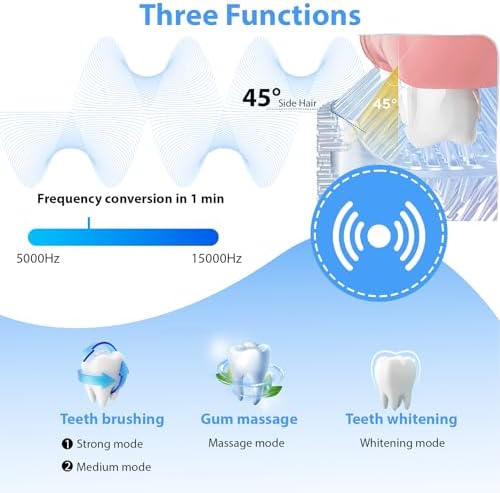 Three Functions

45° Side Hair

45°

Frequency conversion in 1 min

5000Hz

15000Hz

Teeth brushing

❶ Strong mode

❷ Medium mode

Gum massage

Massage mode

Teeth whitening

Whitening mode